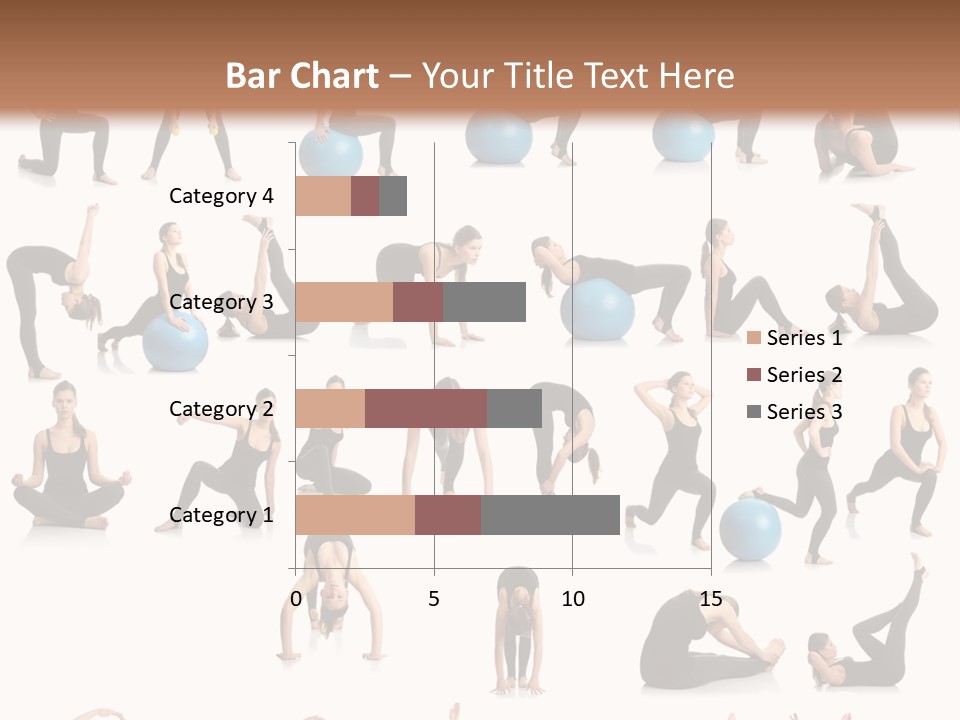 Bar Chart – Your Title Text Here

Category 4
Category 3
Category 2
Category 1

0
5
10
15

Series 1
Series 2
Series 3